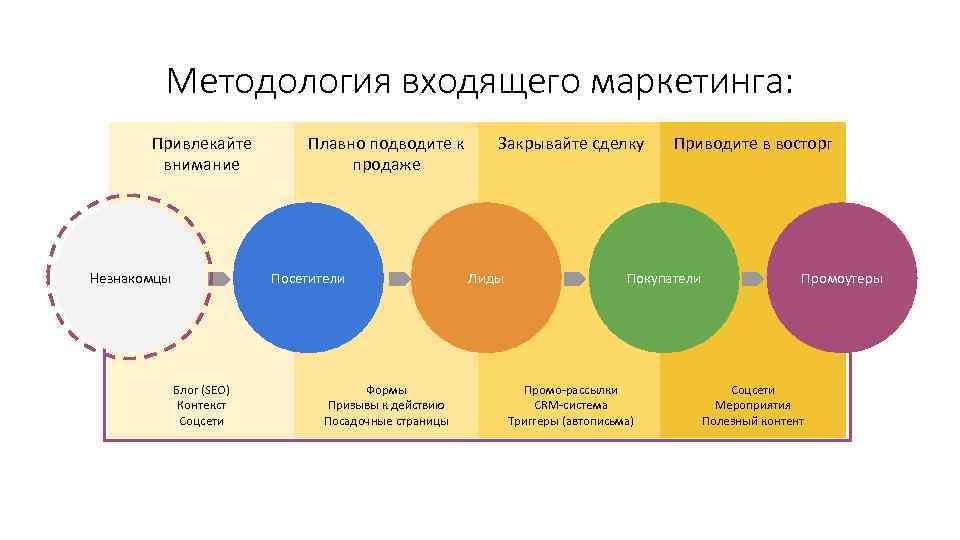 Методология входящего маркетинга:

Привлекайте внимание

Плавно подводите к продаже

Закрывайте сделку

Приводите в восторг

Незнакомцы

Посетители

Лиды

Покупатели

Промоутеры

Блог (SEO)
Контекст
Соцсети

Формы
Призывы к действию
Посадочные страницы

Промо-рассылки
CRM-система
Триггеры (автописьма)

Соцсети
Мероприятия
Полезный контент